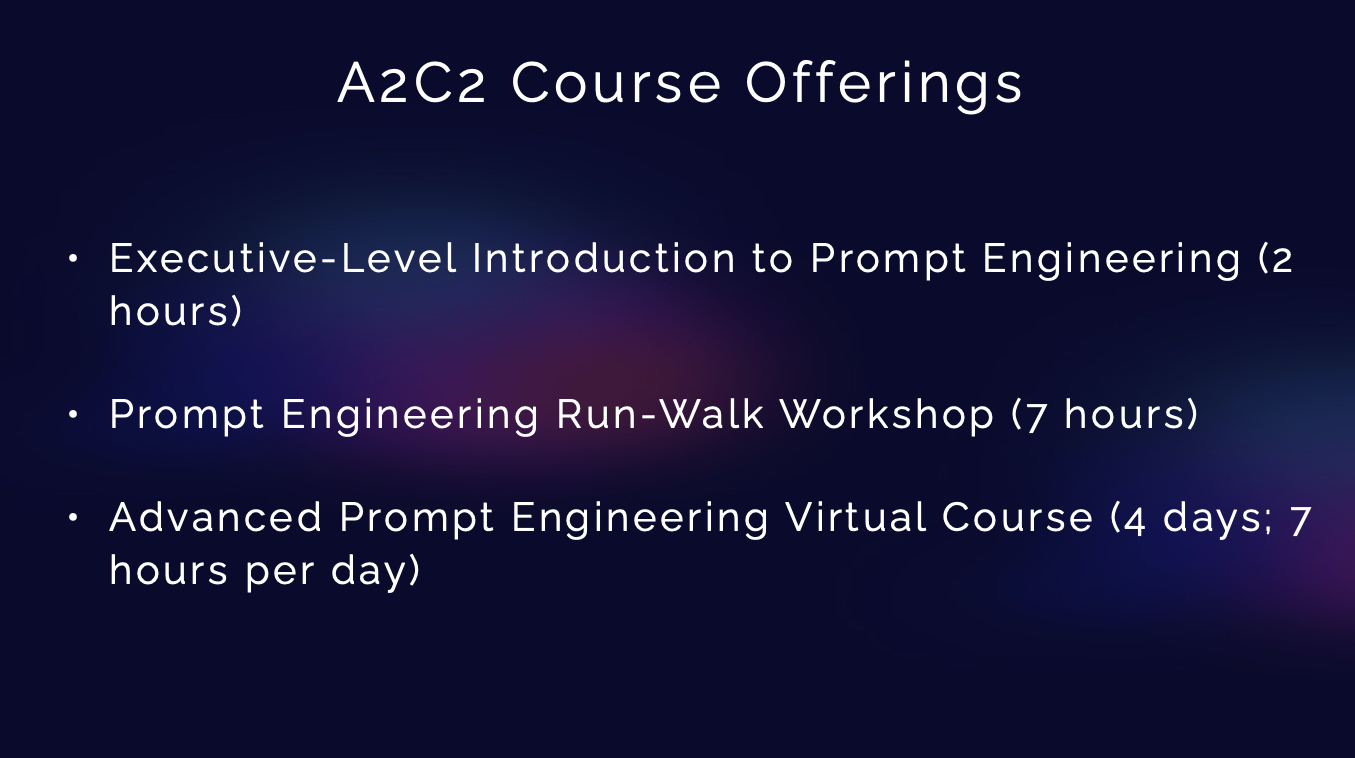 A2C2 Course Offerings

• Executive-Level Introduction to Prompt Engineering (2 hours)

• Prompt Engineering Run-Walk Workshop (7 hours)

• Advanced Prompt Engineering Virtual Course (4 days; 7 hours per day)